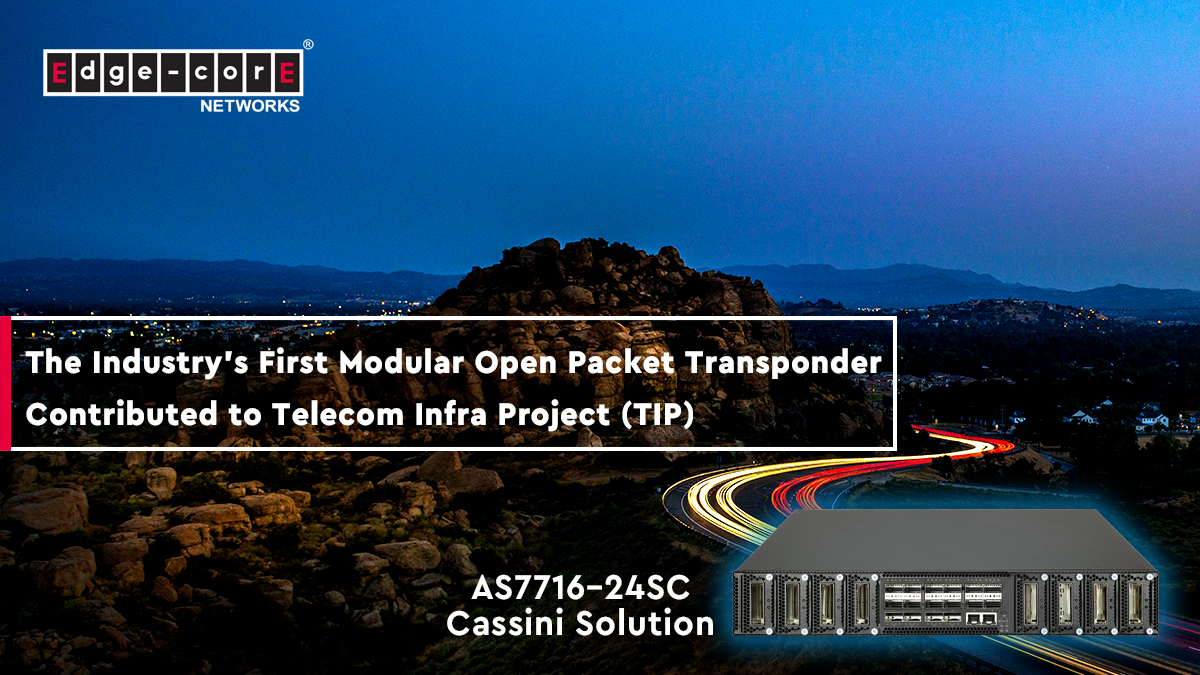 Edge-corE®
NETWORKS

The Industry's First Modular Open Packet Transponder Contributed to Telecom Infra Project (TIP)

AS7716-24SC
Cassini Solution